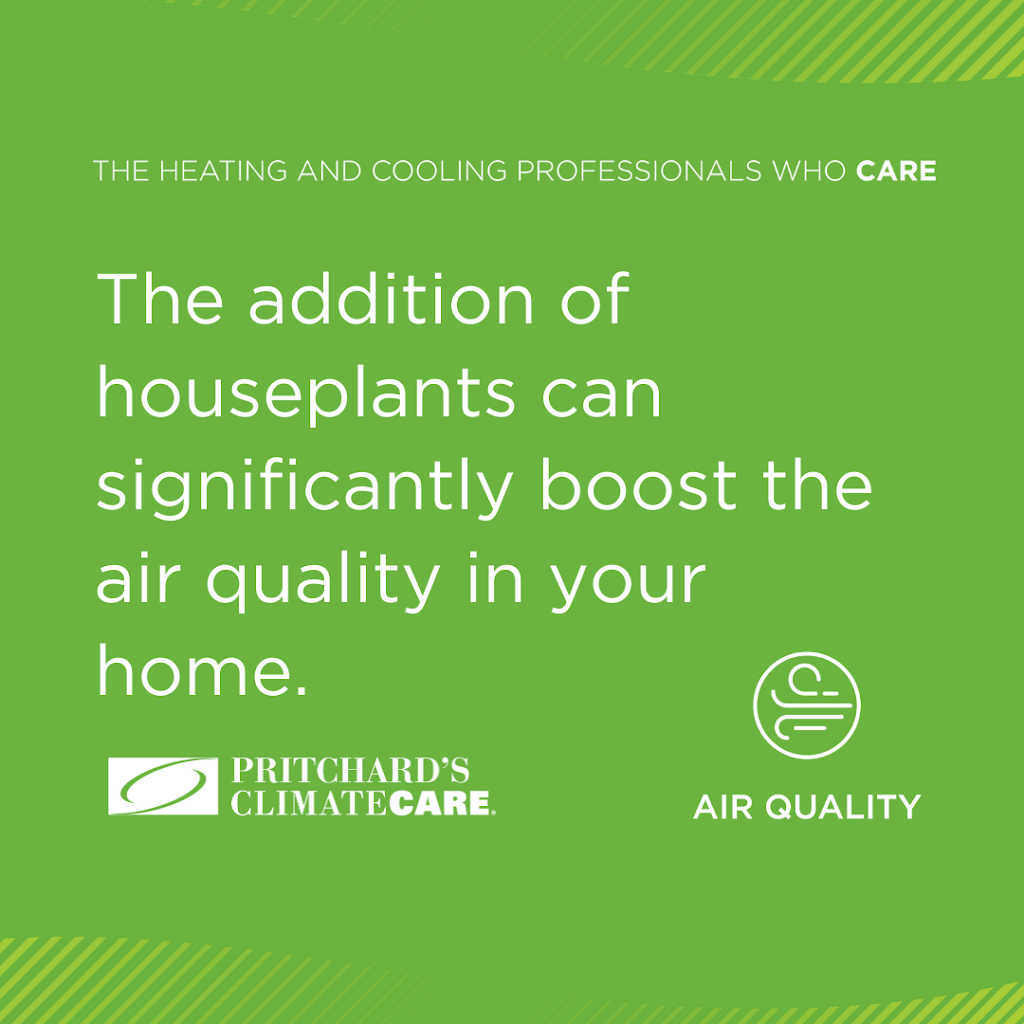 THE HEATING AND COOLING PROFESSIONALS WHO CARE

The addition of houseplants can significantly boost the air quality in your home.

PRITCHARD'S CLIMATECARE

AIR QUALITY